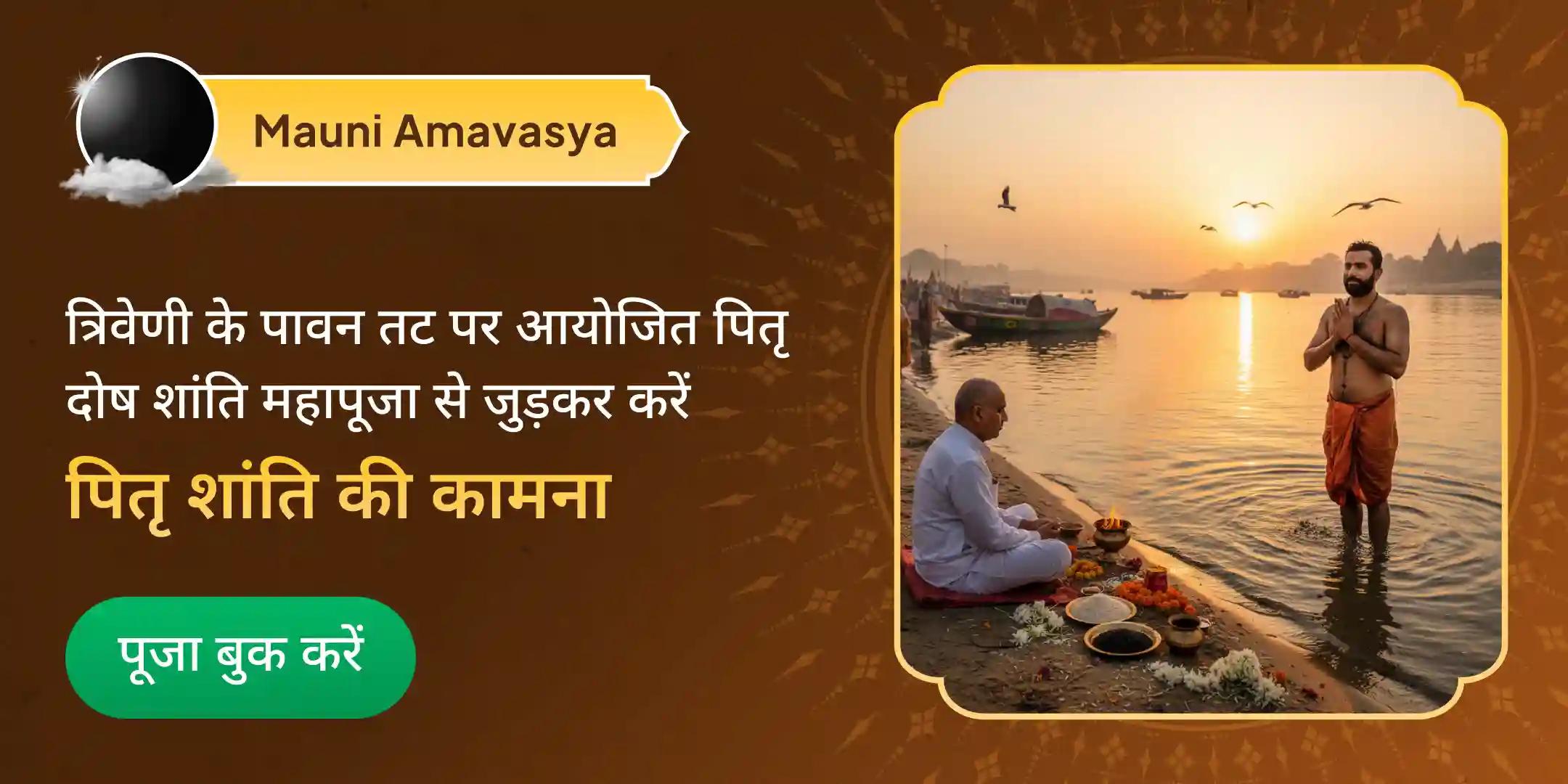 Mauni Amavasya

त्रिवेणी के पावन तट पर आयोजित पितृ दोष शांति महापूजा से जुड़कर करें

पितृ शांति की कामना

पूजा बुक करें